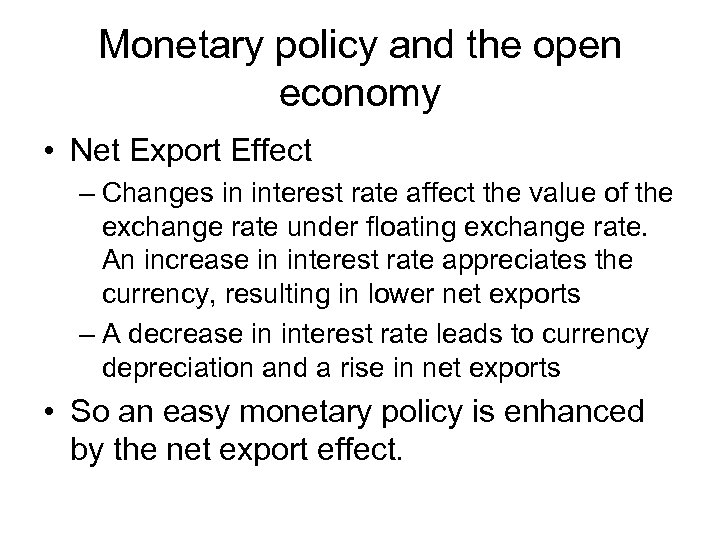 Monetary policy and the open economy

• Net Export Effect

– Changes in interest rate affect the value of the exchange rate under floating exchange rate. An increase in interest rate appreciates the currency, resulting in lower net exports

– A decrease in interest rate leads to currency depreciation and a rise in net exports

• So an easy monetary policy is enhanced by the net export effect.